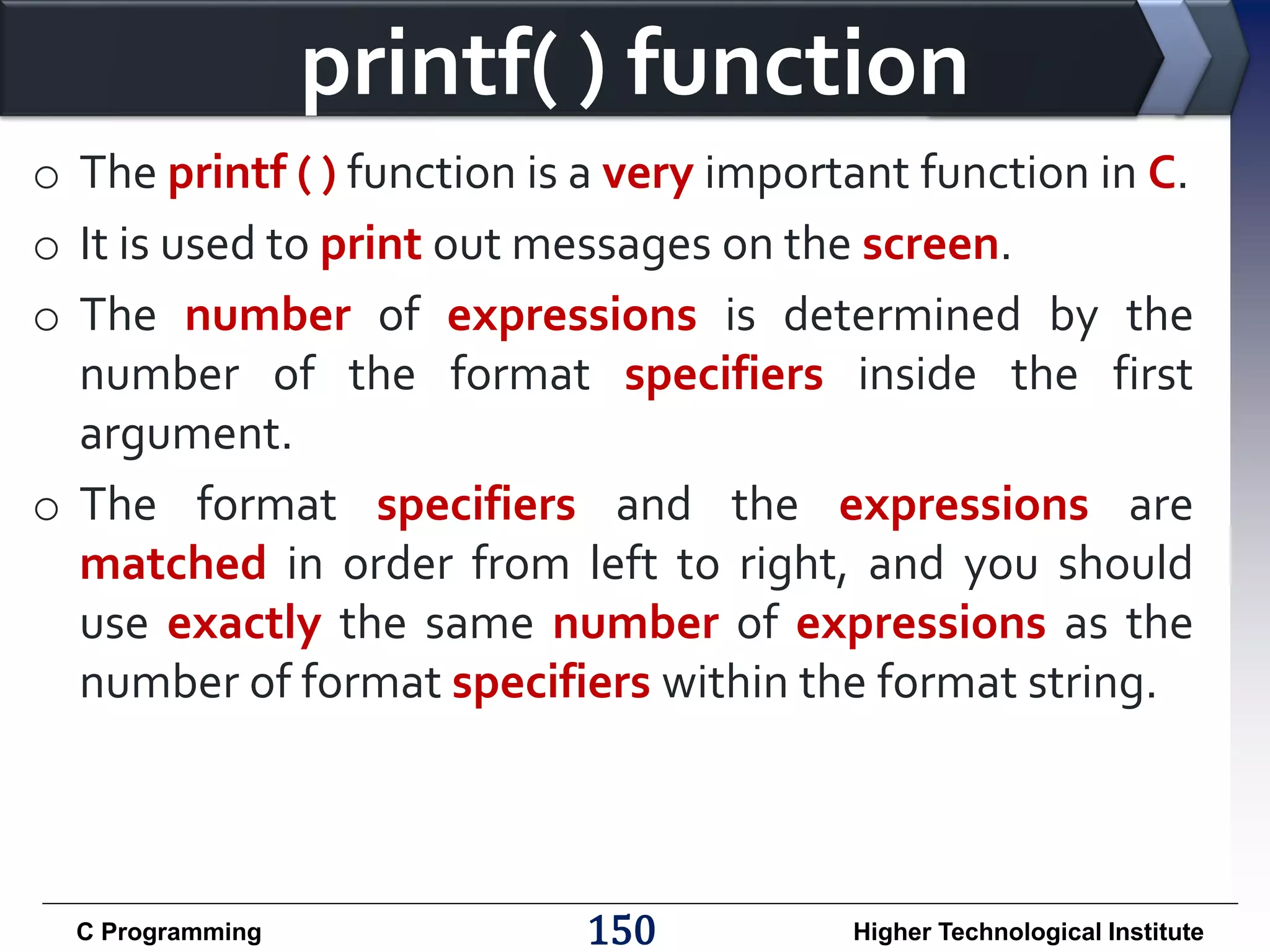 printf( ) function

o The printf ( ) function is a very important function in C.

o It is used to print out messages on the screen.

o The number of expressions is determined by the number of the format specifiers inside the first argument.

o The format specifiers and the expressions are matched in order from left to right, and you should use exactly the same number of expressions as the number of format specifiers within the format string.

C Programming 150 Higher Technological Institute